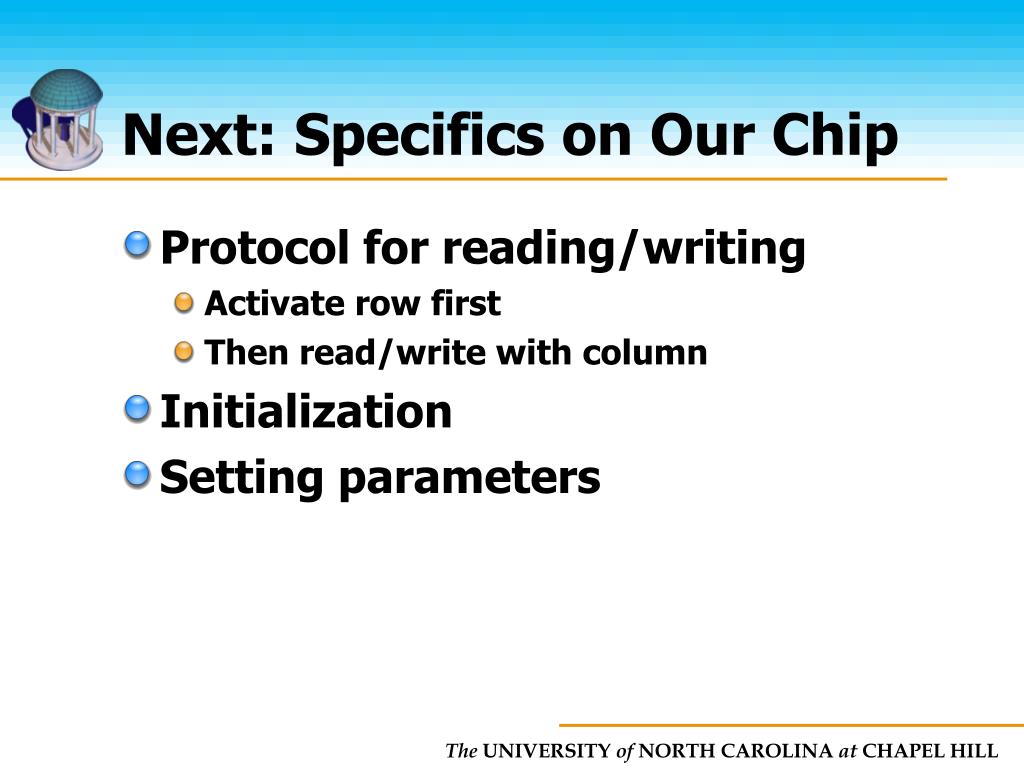 Next: Specifics on Our Chip

Protocol for reading/writing

Activate row first

Then read/write with column

Initialization

Setting parameters

The UNIVERSITY of NORTH CAROLINA at CHAPEL HILL